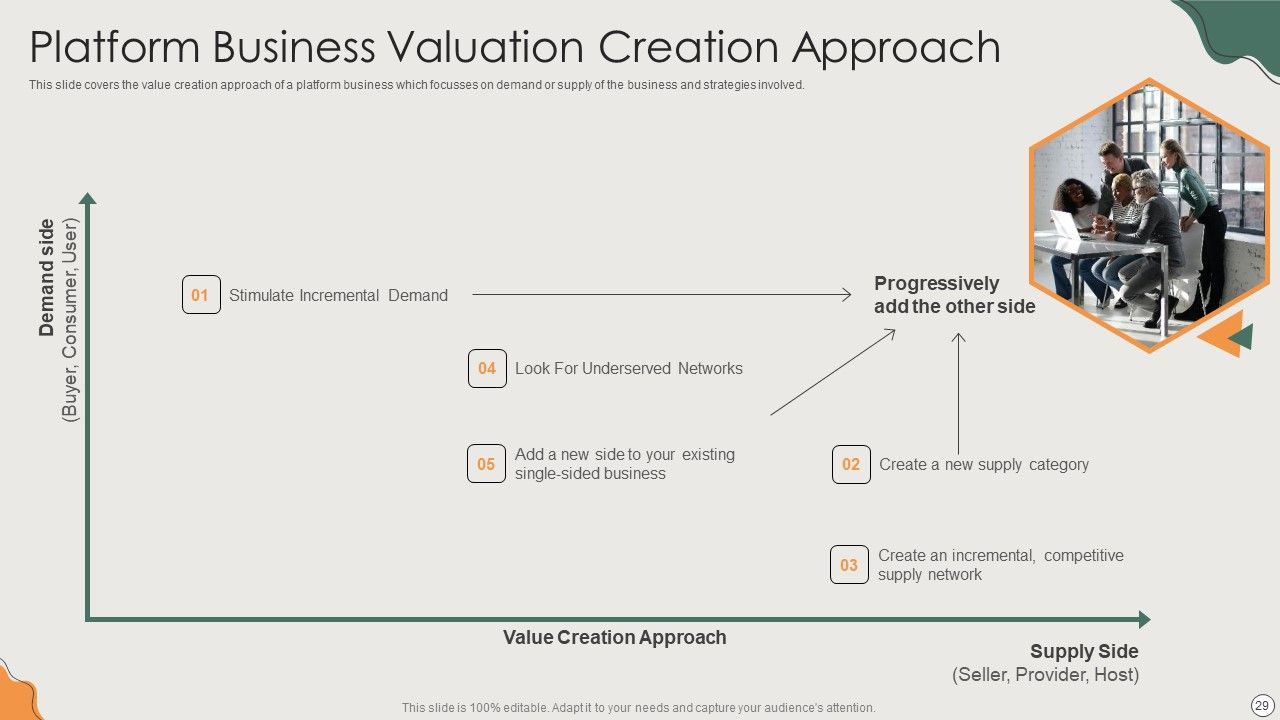 Platform Business Valuation Creation Approach

This slide covers the value creation approach of a platform business which focusses on demand or supply of the business and strategies involved.

Demand side
(Buyer, Consumer, User)

01 Stimulate Incremental Demand

Progressively add the other side

04 Look For Underserved Networks

05 Add a new side to your existing single-sided business

02 Create a new supply category

03 Create an incremental, competitive supply network

Value Creation Approach

Supply Side
(Seller, Provider, Host)

This slide is 100% editable. Adapt it to your needs and capture your audience's attention.

29